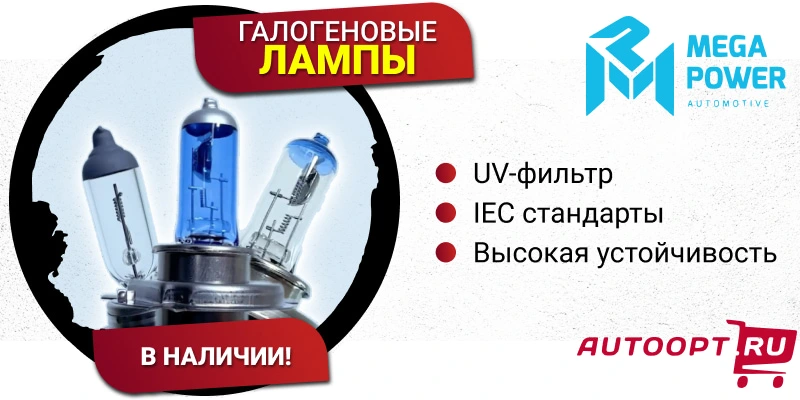 ГАЛОГЕНОВЫЕ
ЛАМПЫ

MEGA POWER
AUTOMOTIVE

UV-фильтр

IEC стандарты

Высокая устойчивость

В НАЛИЧИИ!

AUTOOPT.RU